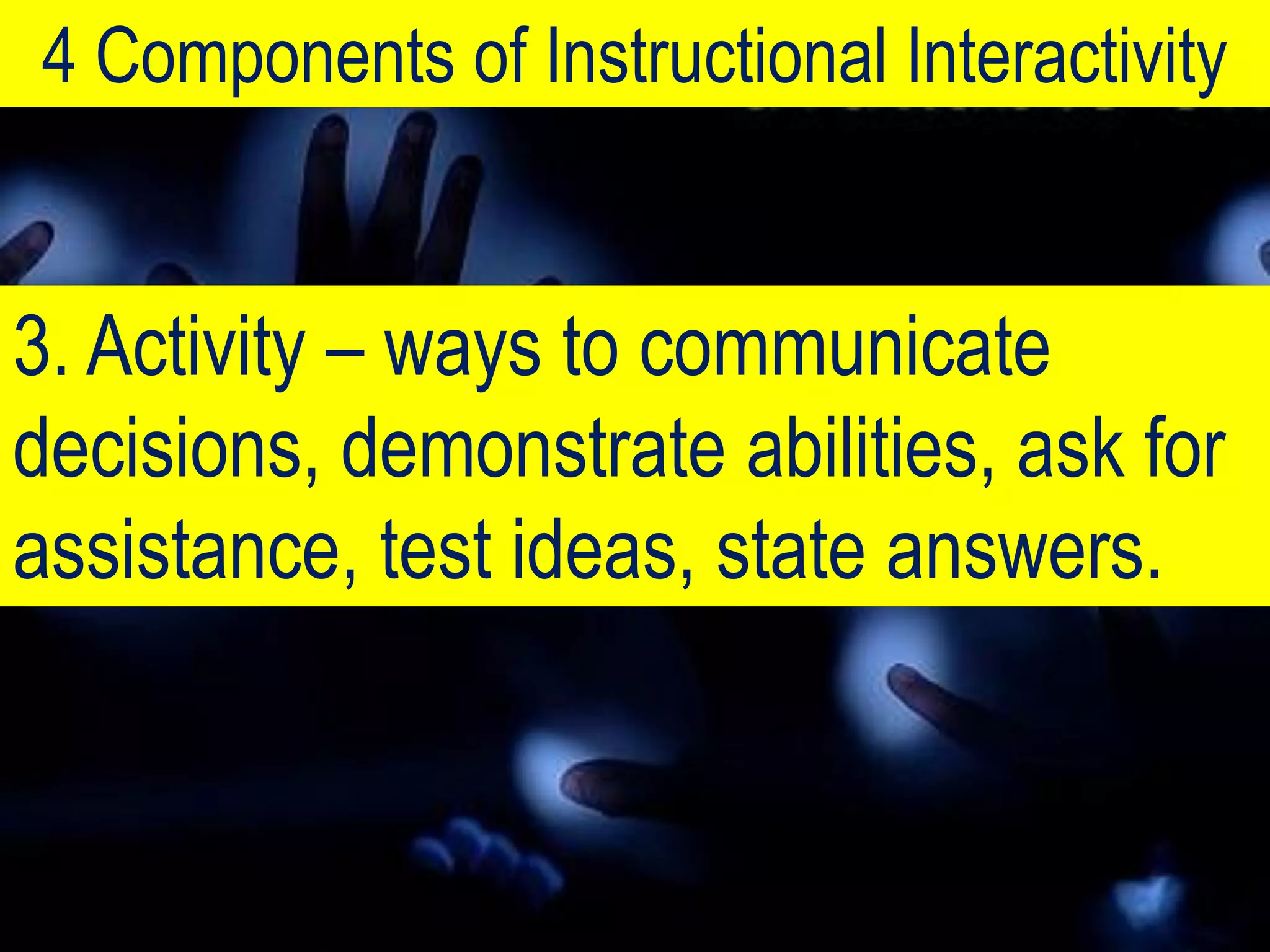 4 Components of Instructional Interactivity

3. Activity – ways to communicate decisions, demonstrate abilities, ask for assistance, test ideas, state answers.